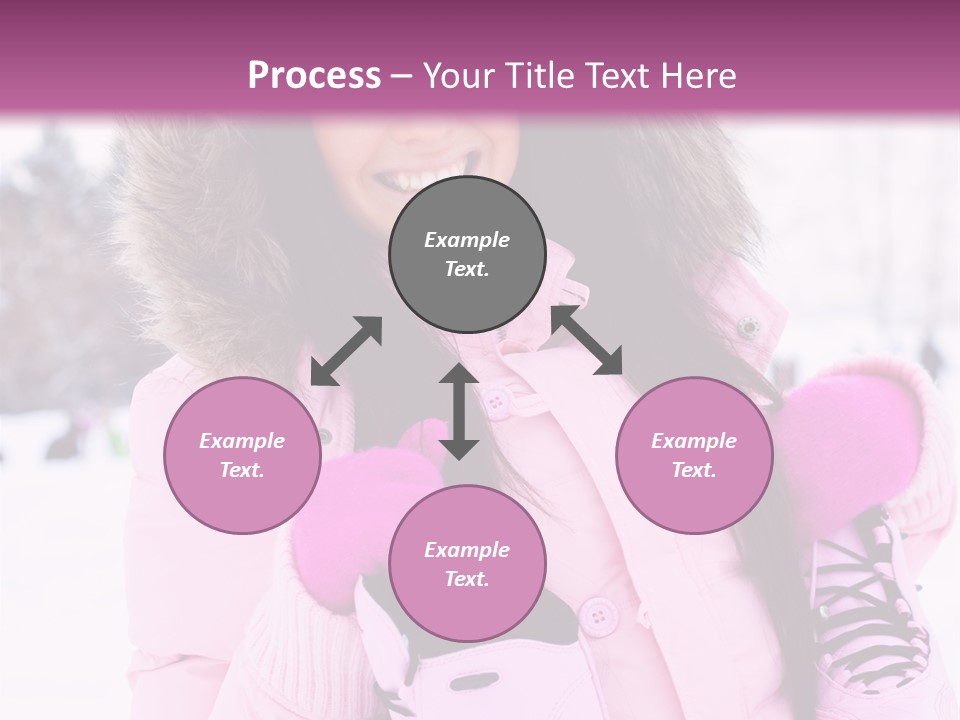 Process – Your Title Text Here

Example Text.

Example Text.

Example Text.

Example Text.